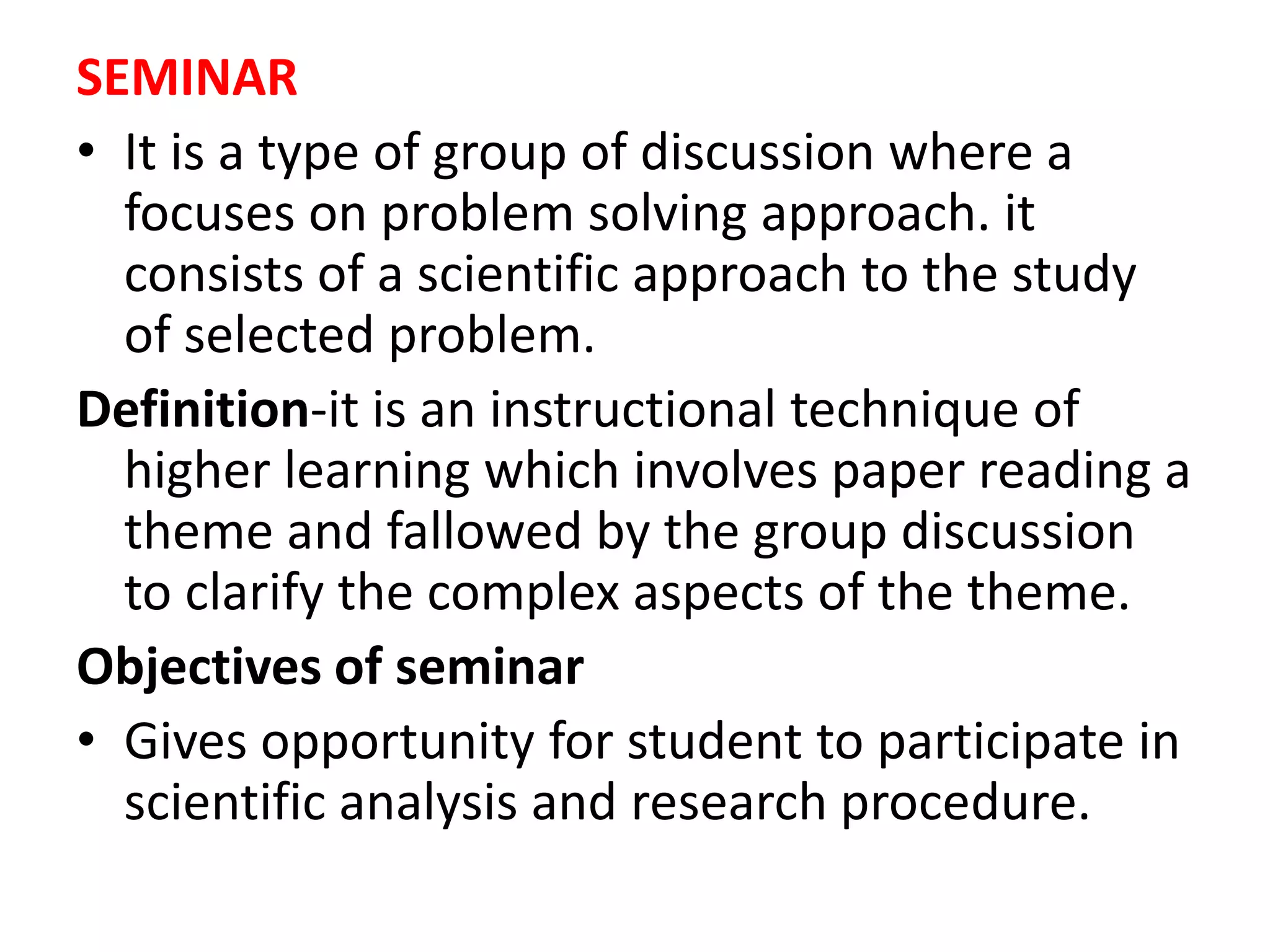 SEMINAR

• It is a type of group of discussion where a focuses on problem solving approach. it consists of a scientific approach to the study of selected problem.

Definition-it is an instructional technique of higher learning which involves paper reading a theme and fallowed by the group discussion to clarify the complex aspects of the theme.

Objectives of seminar

• Gives opportunity for student to participate in scientific analysis and research procedure.